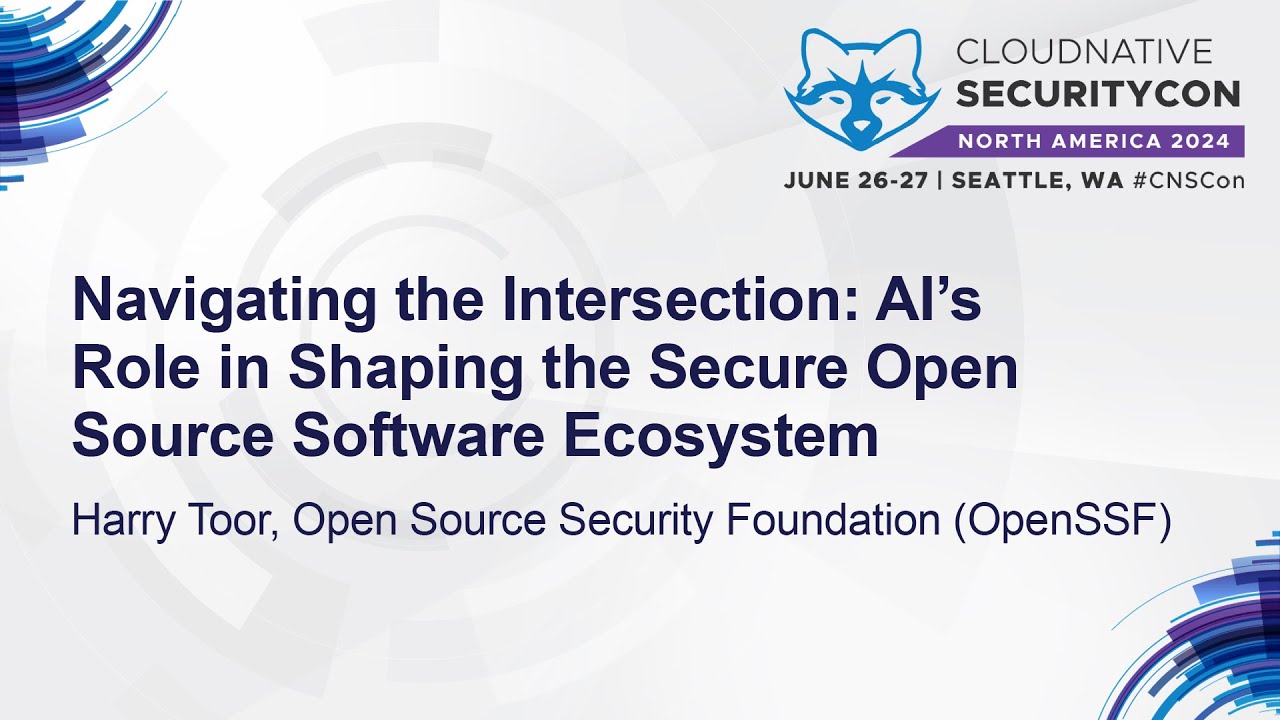 CLOUDNATIVE
SECURITYCON
NORTH AMERICA 2024
JUNE 26-27 | SEATTLE, WA #CNSCon

Navigating the Intersection: AI's Role in Shaping the Secure Open Source Software Ecosystem

Harry Toor, Open Source Security Foundation (OpenSSF)